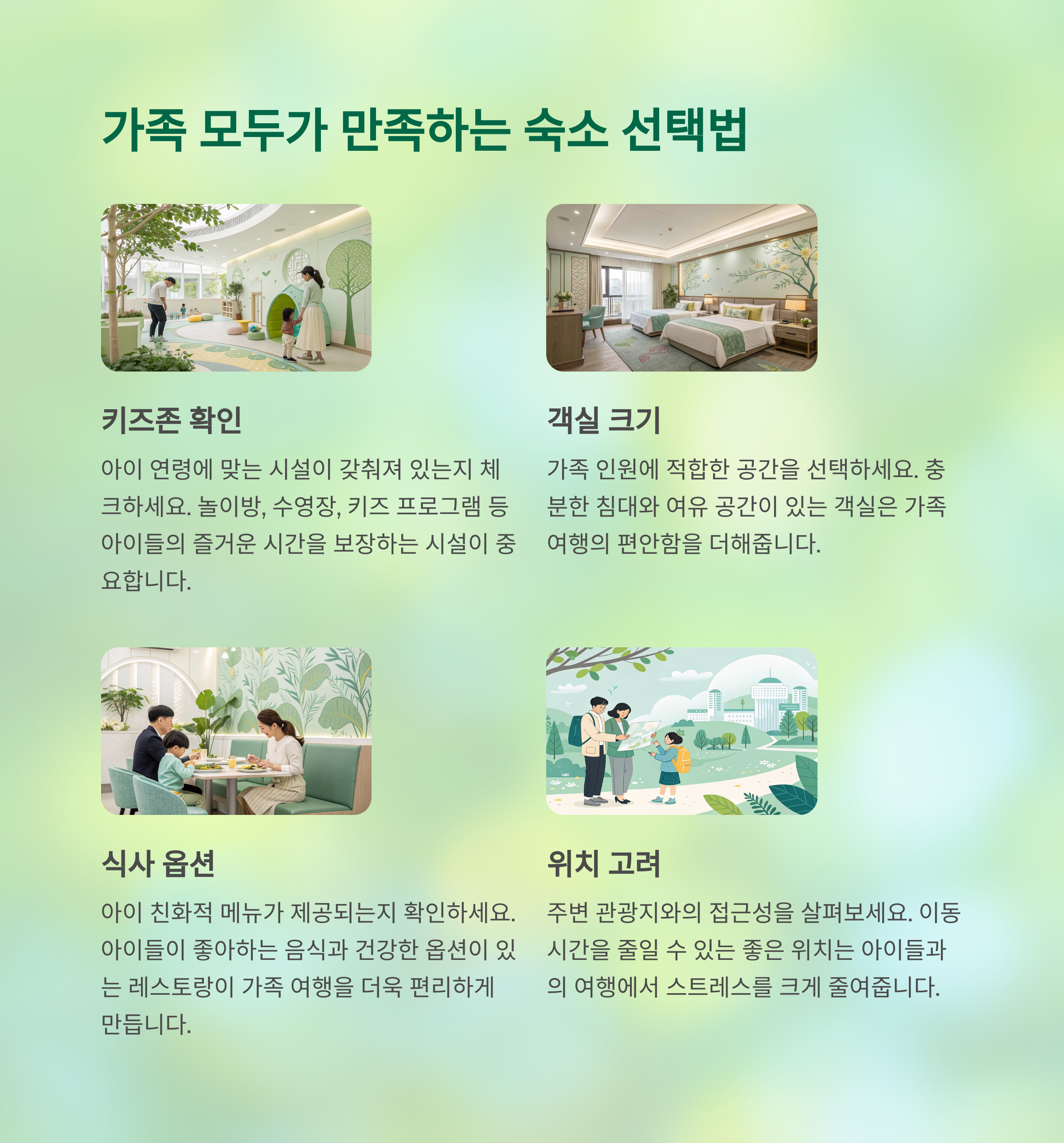 가족 모두가 만족하는 숙소 선택법

키즈존 확인

아이 연령에 맞는 시설이 갖춰져 있는지 체크하세요. 놀이방, 수영장, 키즈 프로그램 등 아이들의 즐거운 시간을 보장하는 시설이 중요합니다.

객실 크기

가족 인원에 적합한 공간을 선택하세요. 충분한 침대와 여유 공간이 있는 객실은 가족 여행의 편안함을 더해줍니다.

식사 옵션

아이 친화적 메뉴가 제공되는지 확인하세요. 아이들이 좋아하는 음식과 건강한 옵션이 있는 레스토랑이 가족 여행을 더욱 편리하게 만듭니다.

위치 고려

주변 관광지와의 접근성을 살펴보세요. 이동 시간을 줄일 수 있는 좋은 위치는 아이들과의 여행에서 스트레스를 크게 줄여줍니다.